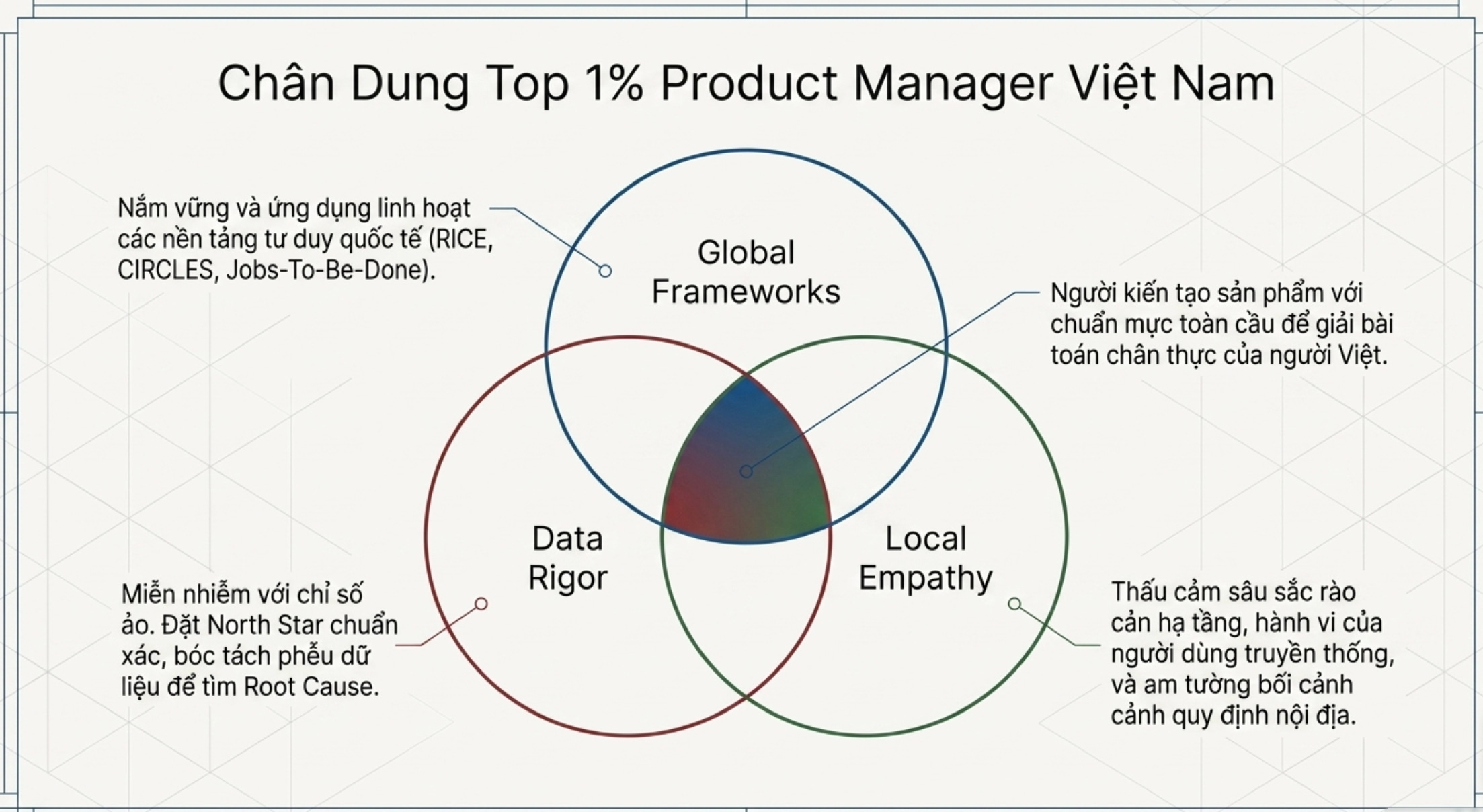 Chân Dung Top 1% Product Manager Việt Nam

Nắm vững và ứng dụng linh hoạt các nền tảng tư duy quốc tế (RICE, CIRCLES, Jobs-To-Be-Done).

Global Frameworks

Người kiến tạo sản phẩm với chuẩn mực toàn cầu để giải bài toán chân thực của người Việt.

Data Rigor

Local Empathy

Miễn nhiễm với chỉ số ảo. Đặt North Star chuẩn xác, bóc tách phễu dữ liệu để tìm Root Cause.

Thấu cảm sâu sắc rào cản hạ tầng, hành vi của người dùng truyền thống, và am tường bối cảnh cảnh quy định nội địa.